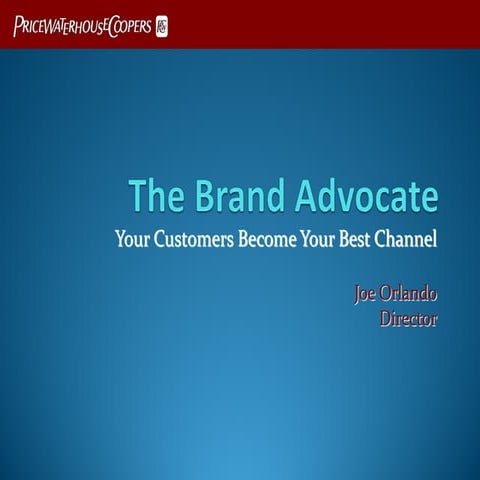 PRICEWATERHOUSECOOPERS

The Brand Advocate

Your Customers Become Your Best Channel

Joe Orlando
Director